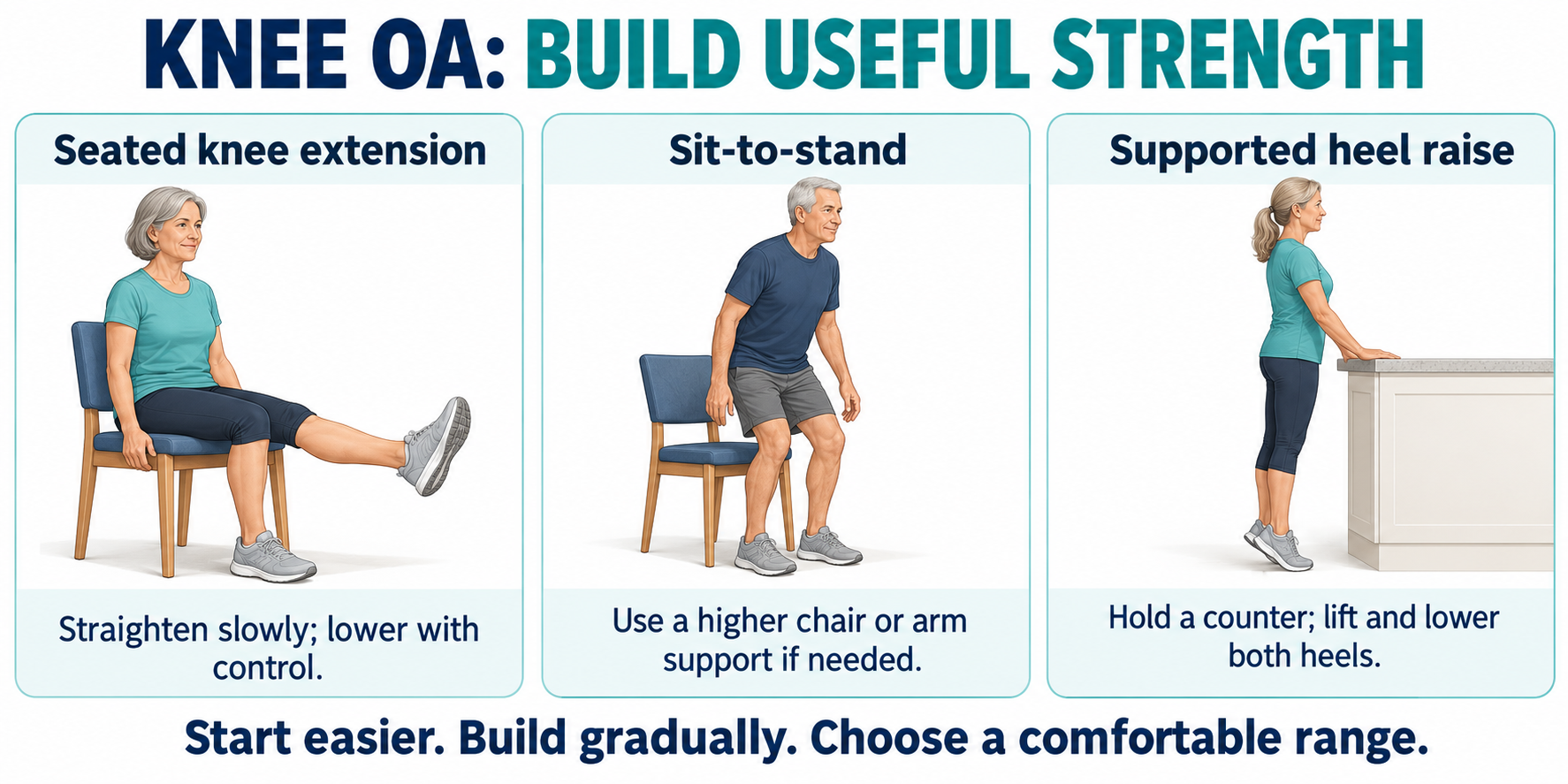 KNEE OA: BUILD USEFUL STRENGTH

Seated knee extension

Straighten slowly; lower with control.

Sit-to-stand

Use a higher chair or arm support if needed.

Supported heel raise

Hold a counter; lift and lower both heels.

Start easier. Build gradually. Choose a comfortable range.